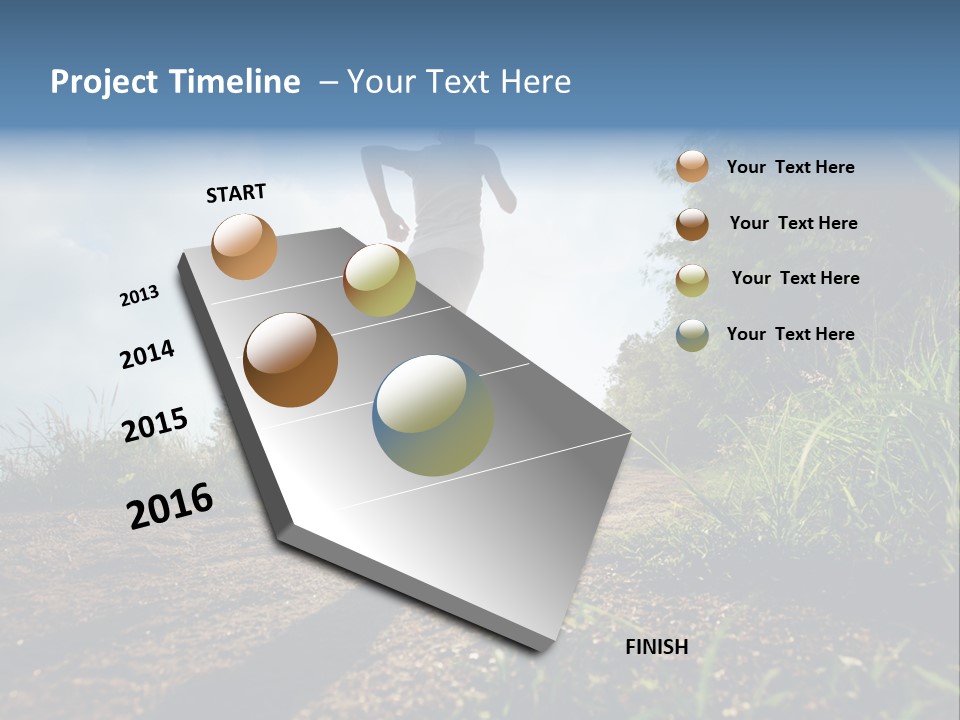 Project Timeline – Your Text Here

START

2013

2014

2015

2016

FINISH

Your Text Here

Your Text Here

Your Text Here

Your Text Here